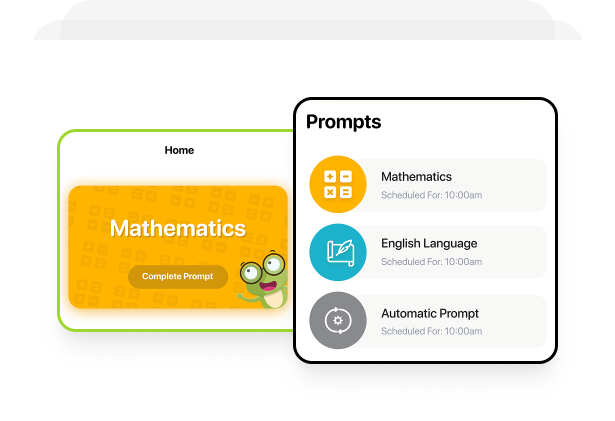 Home

Mathematics

Complete Prompt

Prompts

Mathematics
Scheduled For: 10:00am

English Language
Scheduled For: 10:00am

Automatic Prompt
Scheduled For: 10:00am